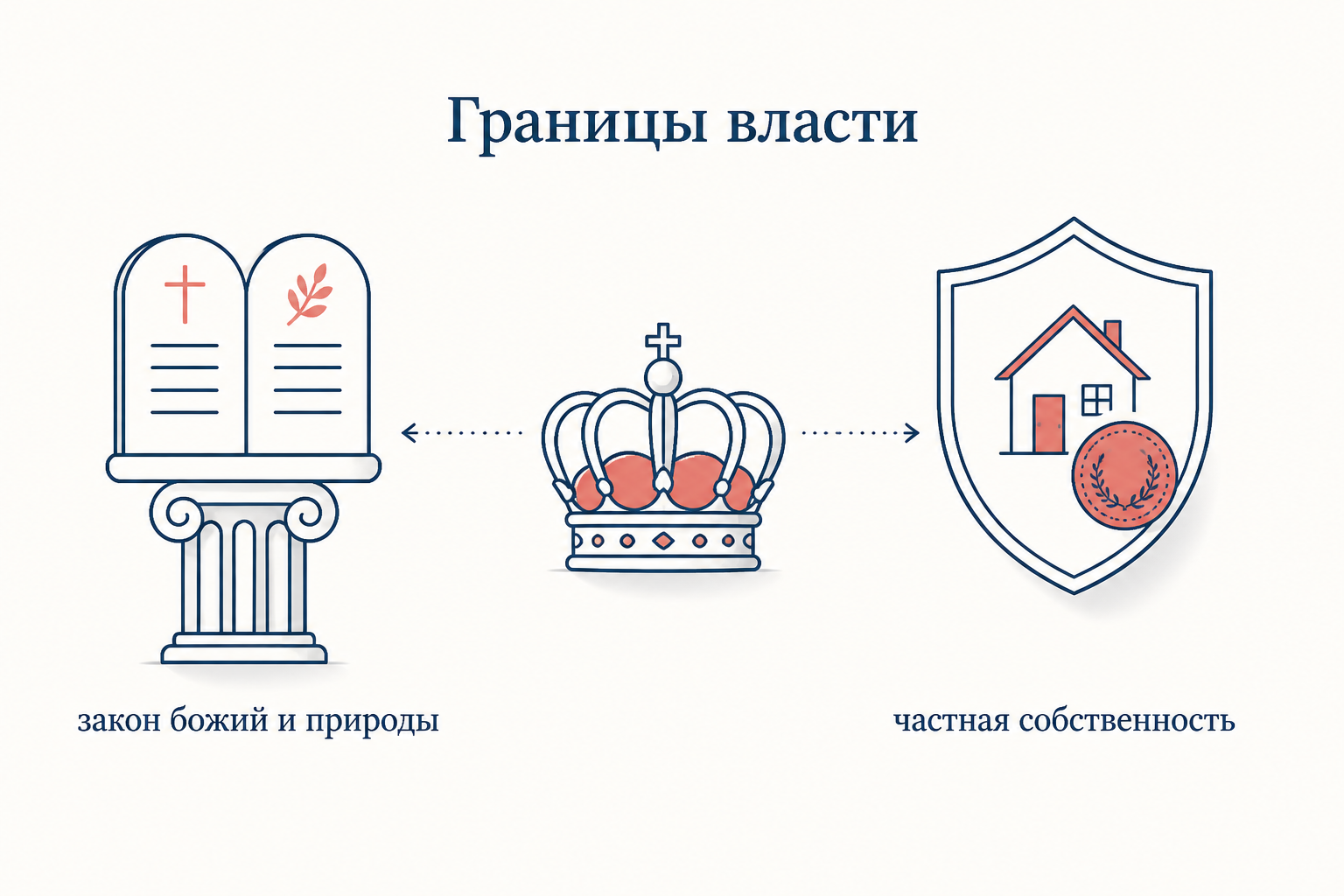 Границы власти

закон божий и природы

частная собственность